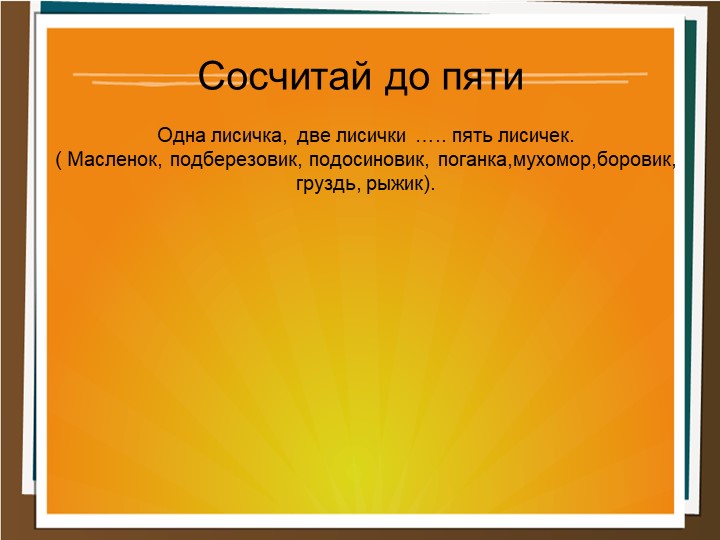 Сосчитай до пяти

Одна лисичка, две лисички ….. пять лисичек.
( Масленок, подберезовик, подосиновик, поганка,мухомор,боровик, груздь, рыжик).